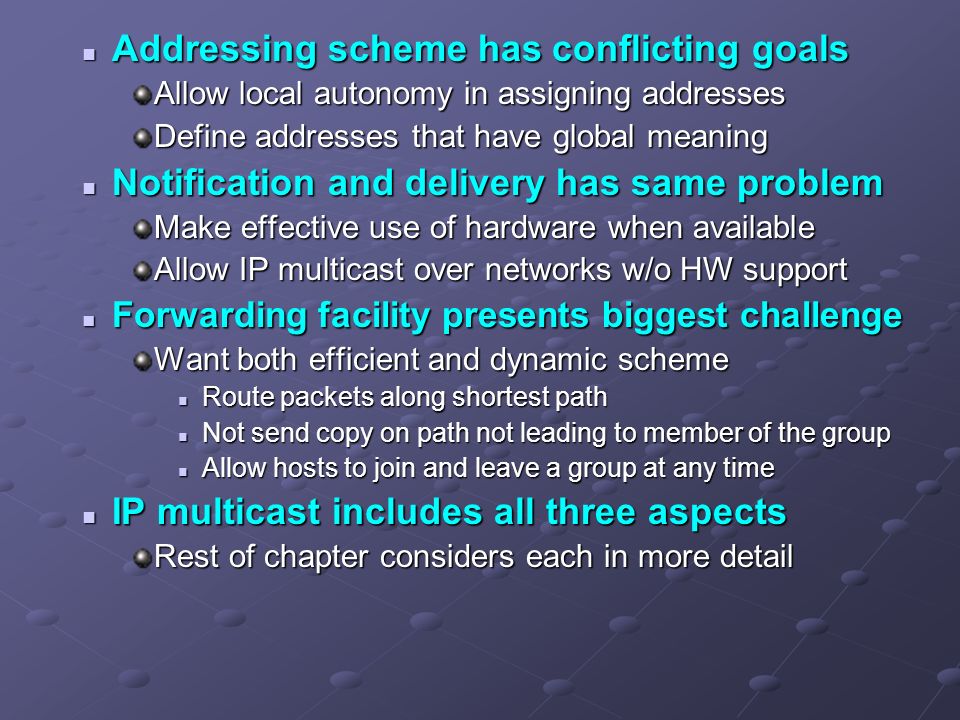 Addressing scheme has conflicting goals
Allow local autonomy in assigning addresses
Define addresses that have global meaning

Notification and delivery has same problem
Make effective use of hardware when available
Allow IP multicast over networks w/o HW support

Forwarding facility presents biggest challenge
Want both efficient and dynamic scheme
Route packets along shortest path
Not send copy on path not leading to member of the group
Allow hosts to join and leave a group at any time

IP multicast includes all three aspects
Rest of chapter considers each in more detail